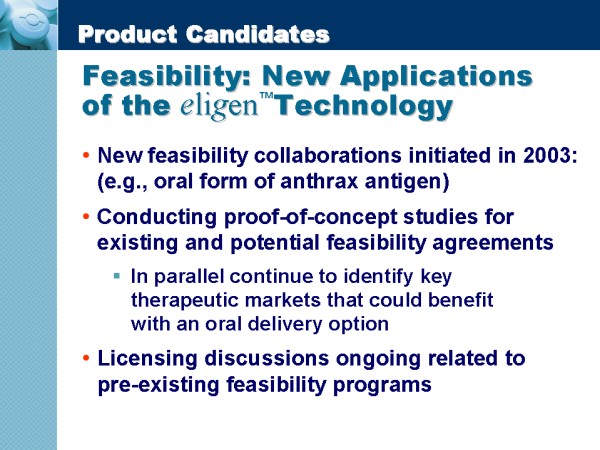 Product Candidates

Feasibility: New Applications of the eligen™ Technology

• New feasibility collaborations initiated in 2003: (e.g., oral form of anthrax antigen)

• Conducting proof-of-concept studies for existing and potential feasibility agreements

▪ In parallel continue to identify key therapeutic markets that could benefit with an oral delivery option

• Licensing discussions ongoing related to pre-existing feasibility programs